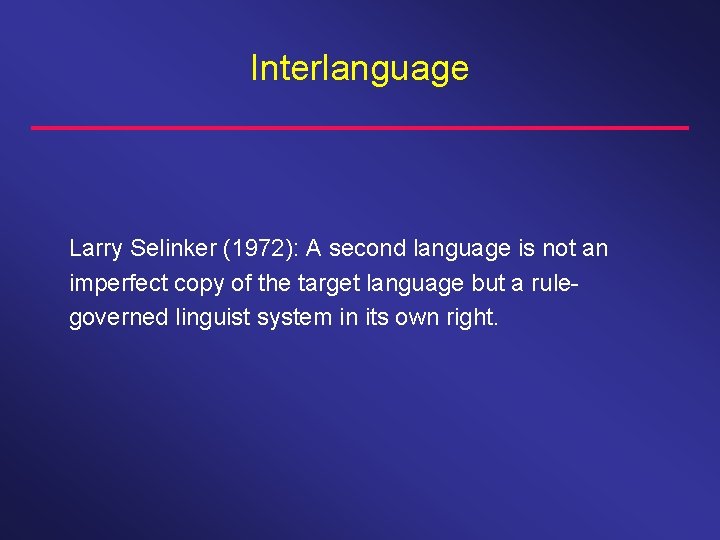 Interlanguage

Larry Selinker (1972): A second language is not an imperfect copy of the target language but a rule-governed linguist system in its own right.